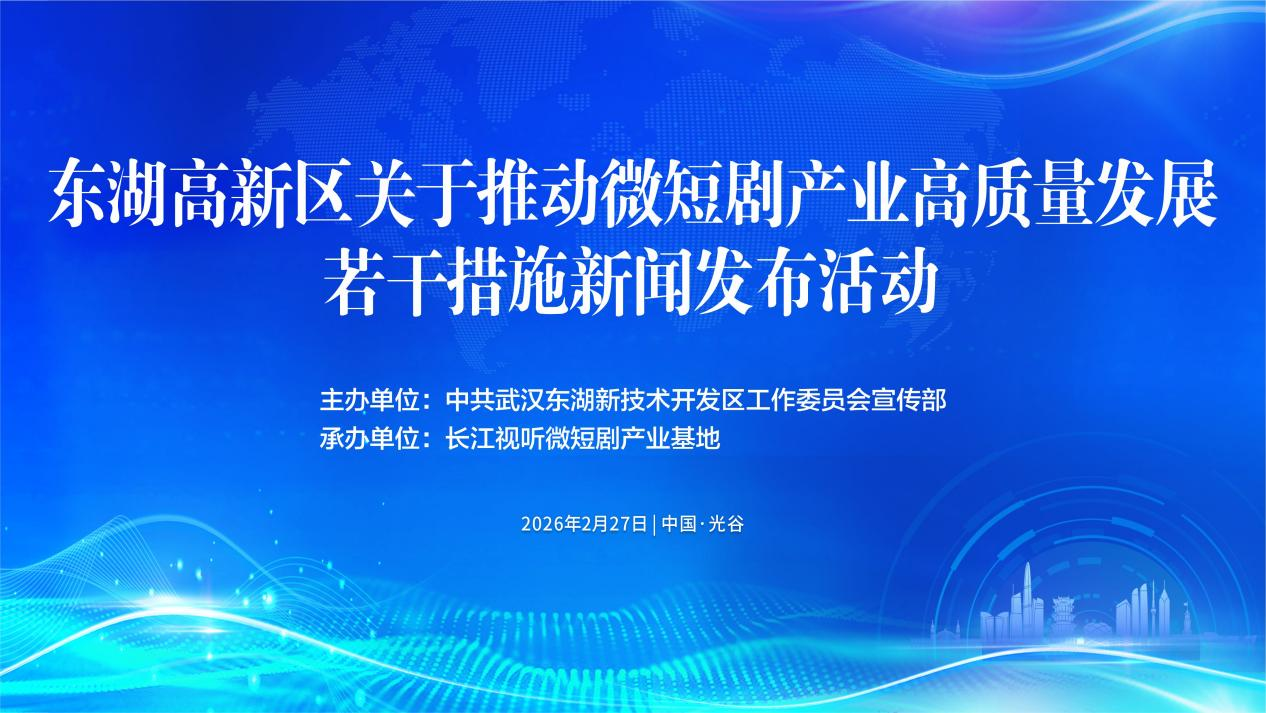 东湖高新区关于推动微短剧产业高质量发展若干措施新闻发布活动

主办单位：中共武汉东湖新技术开发区工作委员会宣传部
承办单位：长江视听微短剧产业基地

2026年2月27日 | 中国·光谷